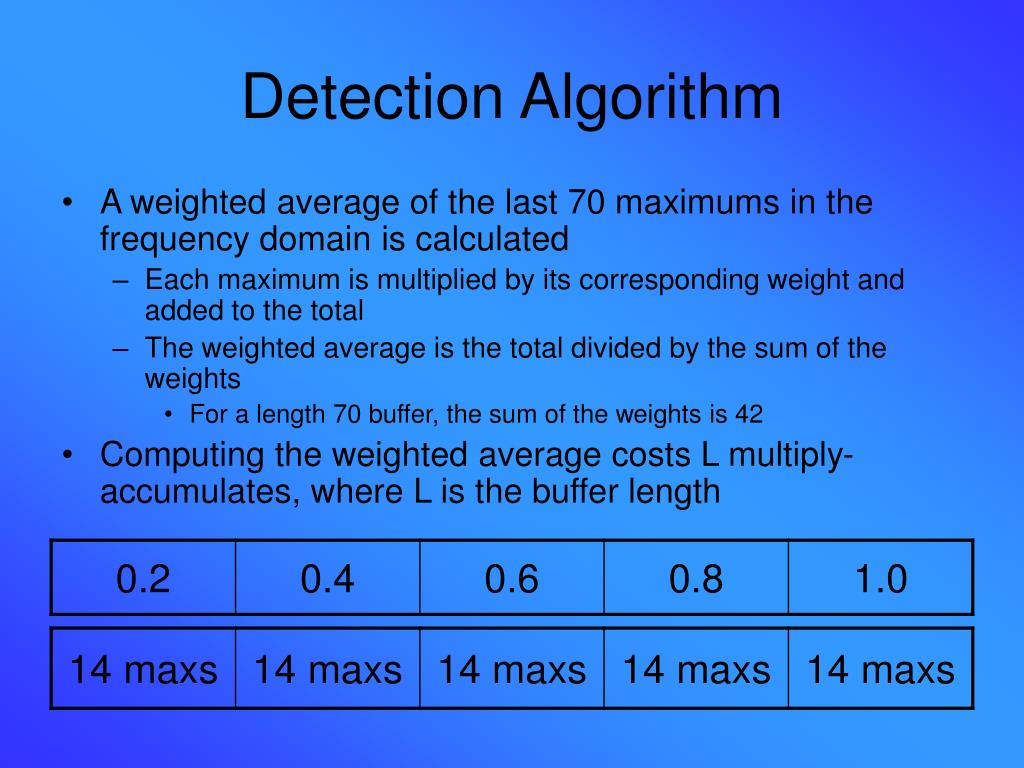 Detection Algorithm

• A weighted average of the last 70 maximums in the frequency domain is calculated
  – Each maximum is multiplied by its corresponding weight and added to the total
  – The weighted average is the total divided by the sum of the weights
    • For a length 70 buffer, the sum of the weights is 42
• Computing the weighted average costs L multiply-accumulates, where L is the buffer length

| 0.2 | 0.4 | 0.6 | 0.8 | 1.0 |
|---|---|---|---|---|

| 14 maxs | 14 maxs | 14 maxs | 14 maxs | 14 maxs |
|---|---|---|---|---|